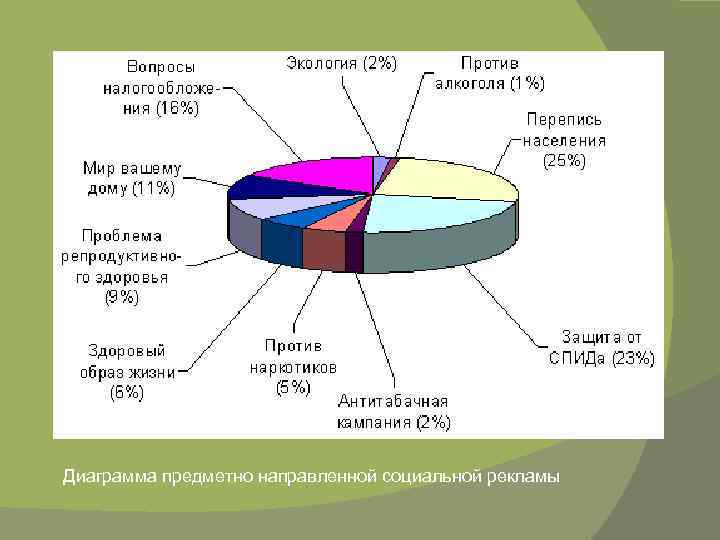 Вопросы налогообложения (16%)

Экология (2%)

Против алкоголя (1%)

Перепись населения (25%)

Мир вашему дому (11%)

Проблема репродуктивного здоровья (9%)

Здоровый образ жизни (6%)

Против наркотиков (5%)

Антитабачная кампания (2%)

Защита от СПИДа (23%)

Диаграмма предметно направленной социальной рекламы